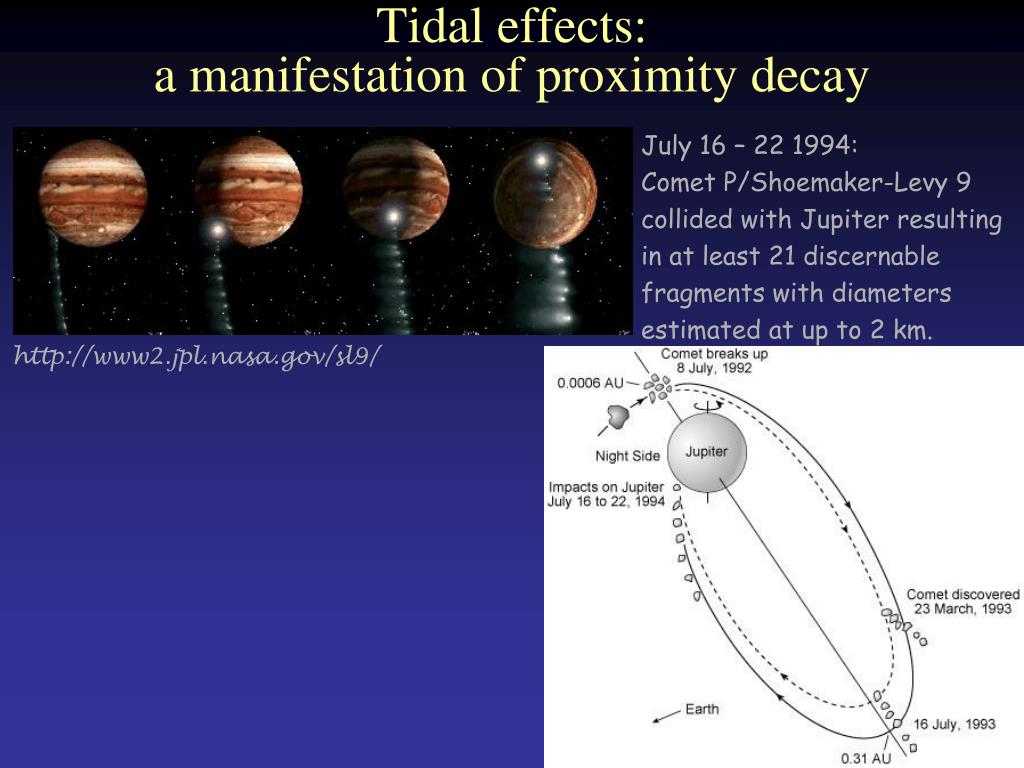 Tidal effects:
a manifestation of proximity decay

July 16 – 22 1994:
Comet P/Shoemaker-Levy 9 collided with Jupiter resulting in at least 21 discernable fragments with diameters estimated at up to 2 km.

http://www2.jpl.nasa.gov/sl9/

Comet breaks up
8 July, 1992
0.0006 AU
Night Side
Jupiter
Impacts on Jupiter
July 16 to 22, 1994
Comet discovered
23 March, 1993
Earth
16 July, 1993
0.31 AU